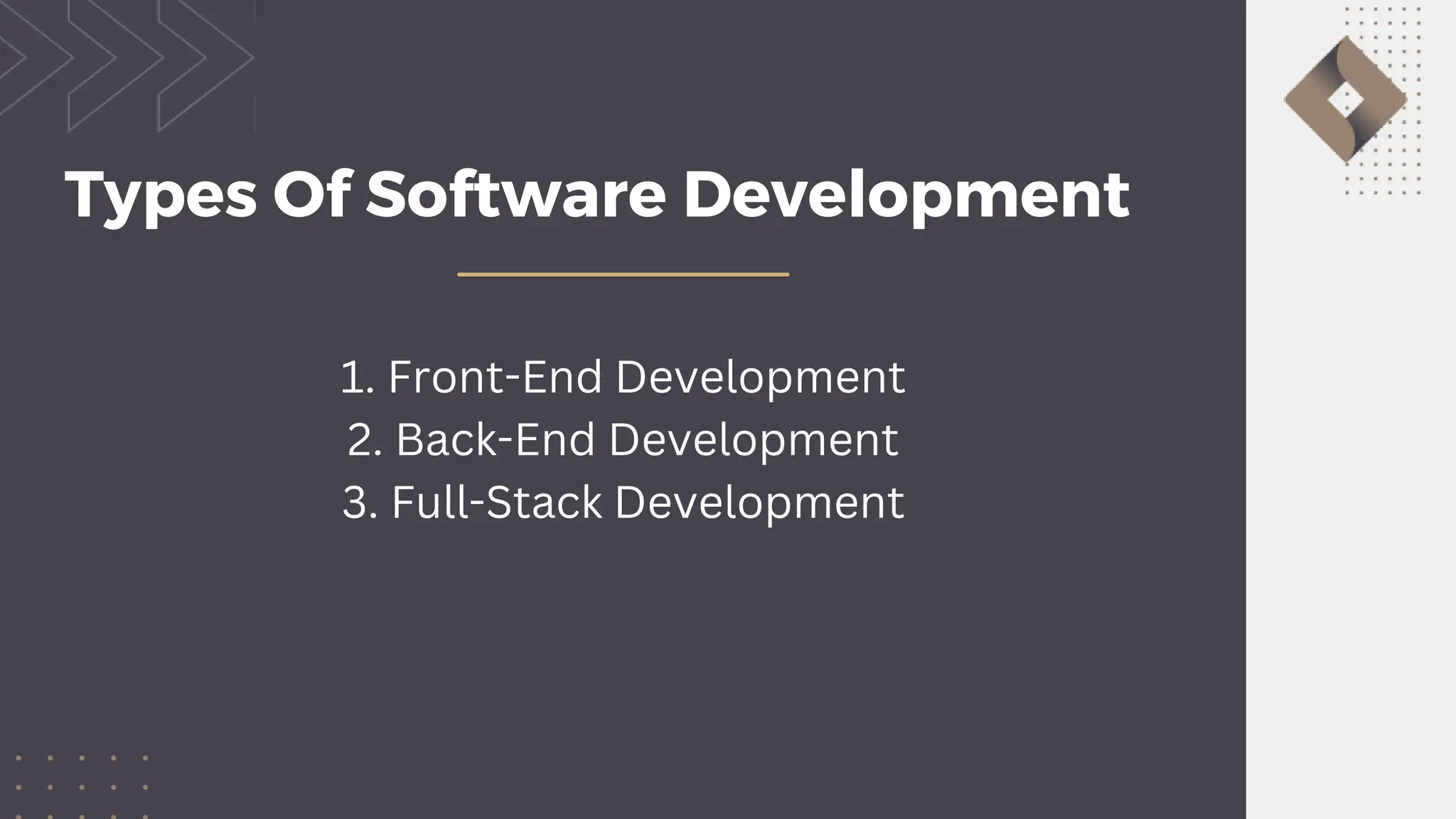 Types Of Software Development

1. Front-End Development
2. Back-End Development
3. Full-Stack Development